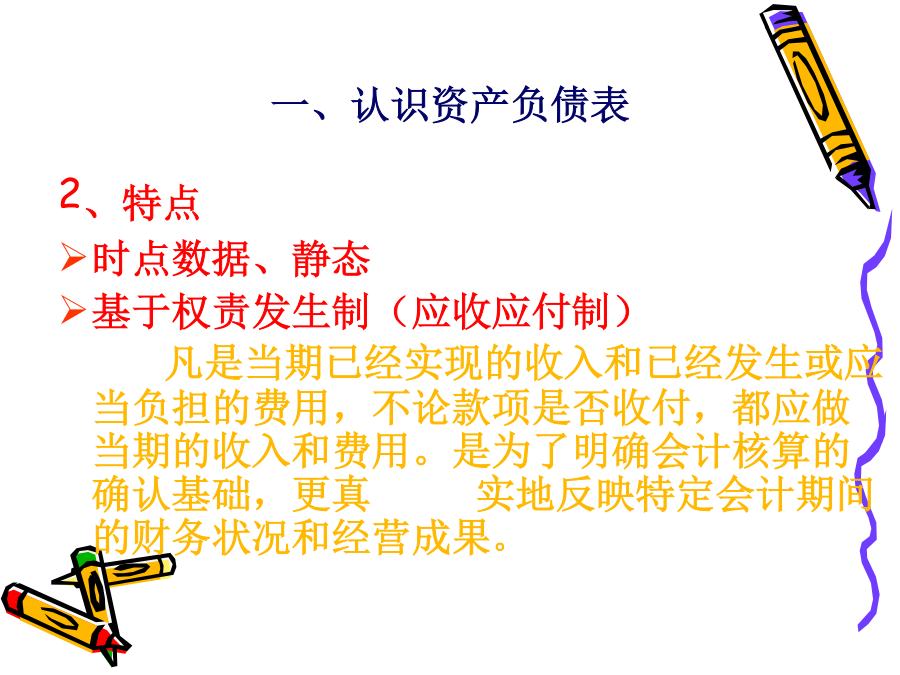 一、认识资产负债表

2、特点

➢时点数据、静态

➢基于权责发生制（应收应付制）

凡是当期已经实现的收入和已经发生或应当负担的费用，不论款项是否收付，都应做当期的收入和费用。是为了明确会计核算的确认基础，更真 实地反映特定会计期间的财务状况和经营成果。